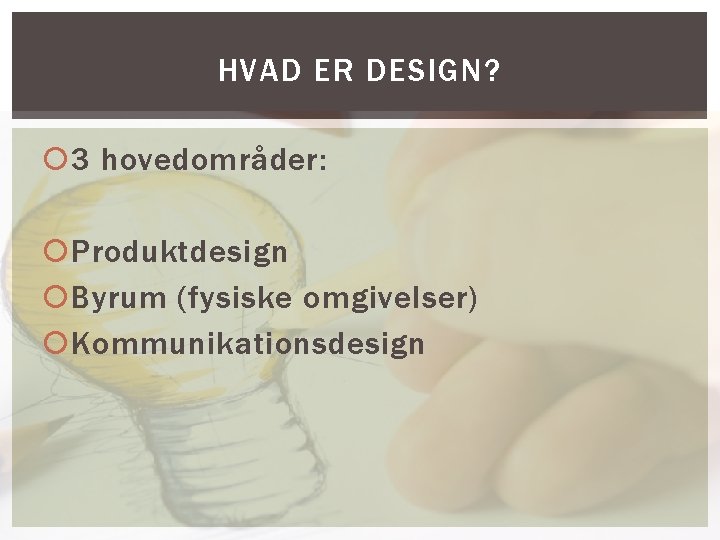 HVAD ER DESIGN?

3 hovedområder:

Produktdesign
Byrum (fysiske omgivelser)
Kommunikationsdesign